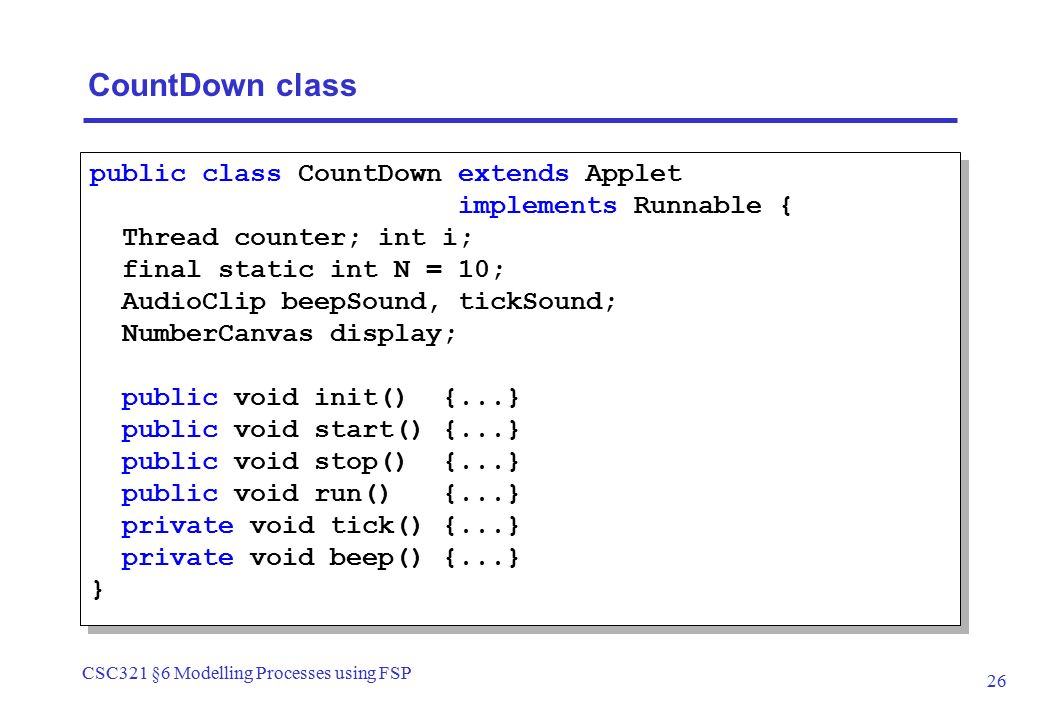 CountDown class

public class CountDown extends Applet
                           implements Runnable {
  Thread counter; int i;
  final static int N = 10;
  AudioClip beepSound, tickSound;
  NumberCanvas display;

  public void init()  {...}
  public void start() {...}
  public void stop()  {...}
  public void run()   {...}
  private void tick() {...}
  private void beep() {...}
}

CSC321 §6 Modelling Processes using FSP

26